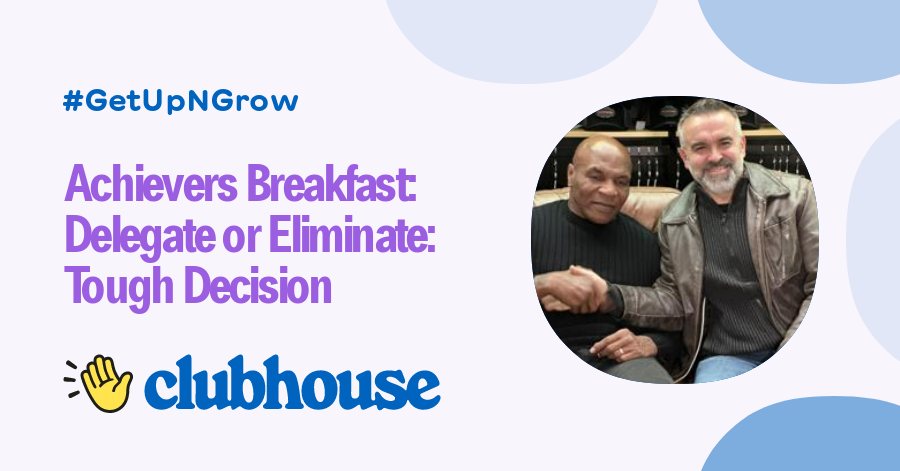 #GetUpNGrow

Achievers Breakfast: Delegate or Eliminate: Tough Decision

clubhouse